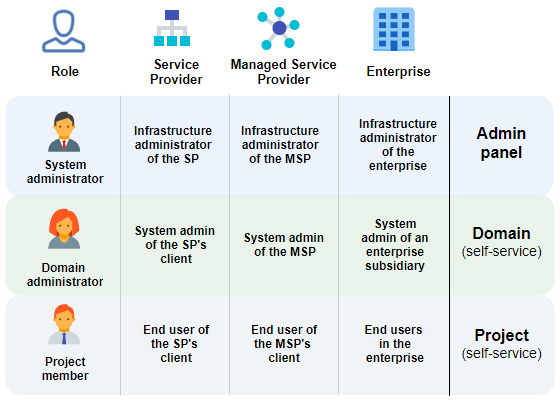 | Role | Service Provider | Managed Service Provider | Enterprise | |
|---|---|---|---|---|
| System administrator | Infrastructure administrator of the SP | Infrastructure administrator of the MSP | Infrastructure administrator of the enterprise | Admin panel |
| Domain administrator | System admin of the SP's client | System admin of the MSP | System admin of an enterprise subsidiary | Domain (self-service) |
| Project member | End user of the SP's client | End user of the MSP's client | End users in the enterprise | Project (self-service) |